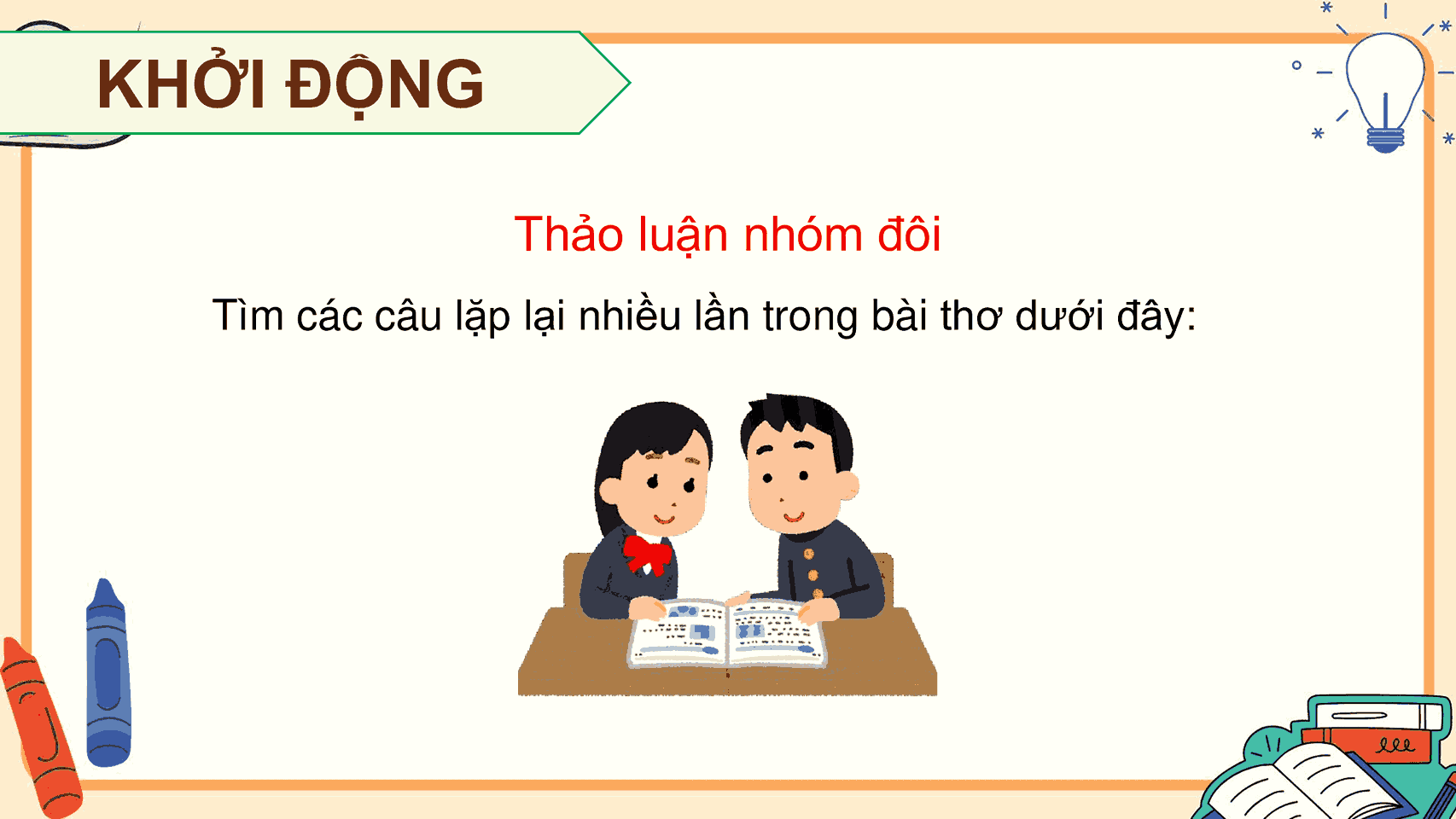 KHỞI ĐỘNG

Thảo luận nhóm đôi

Tìm các câu lặp lại nhiều lần trong bài thơ dưới đây: